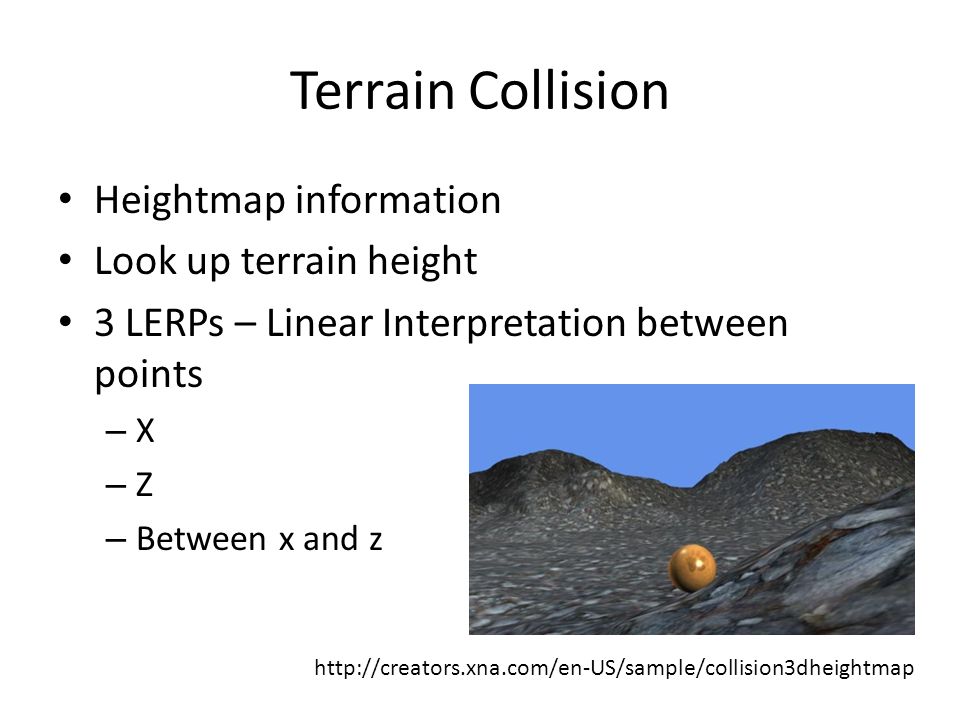 Terrain Collision

• Heightmap information
• Look up terrain height
• 3 LERPs – Linear Interpretation between points
  – X
  – Z
  – Between x and z

http://creators.xna.com/en-US/sample/collision3dheightmap